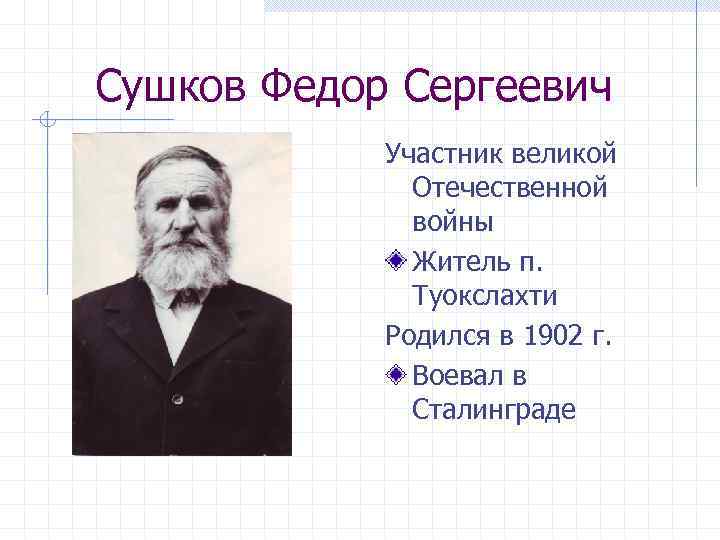 Сушков Федор Сергеевич

Участник великой Отечественной войны

Житель п. Туокслахти

Родился в 1902 г.

Воевал в Сталинграде